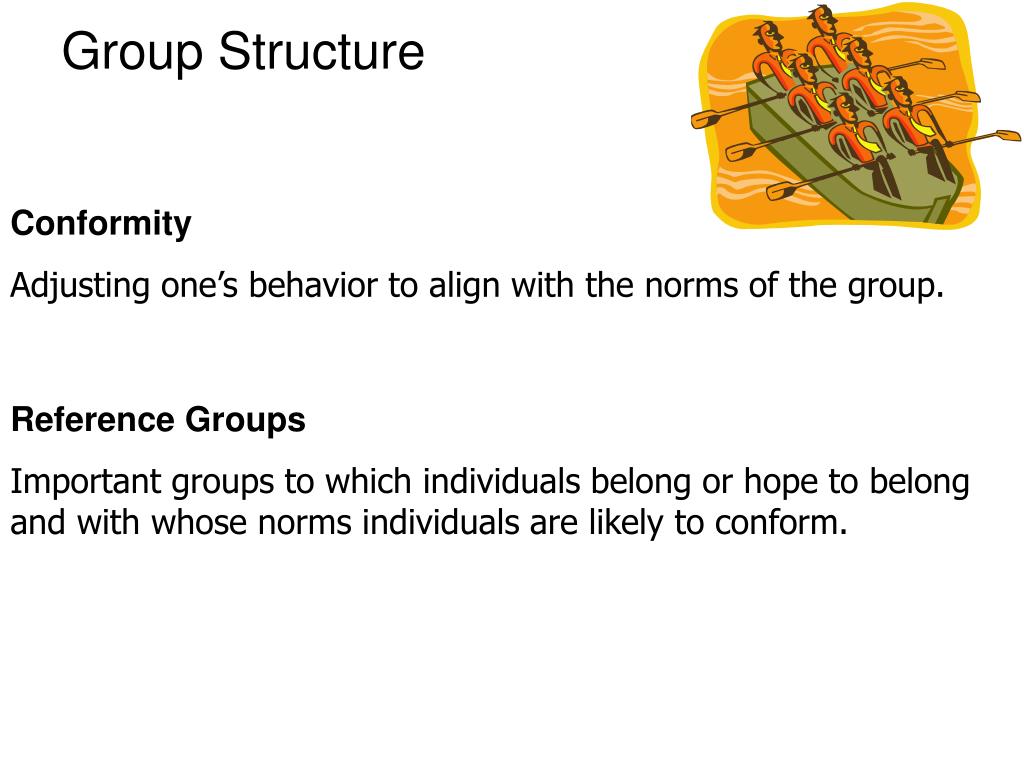 Group Structure

Conformity

Adjusting one’s behavior to align with the norms of the group.

Reference Groups

Important groups to which individuals belong or hope to belong and with whose norms individuals are likely to conform.